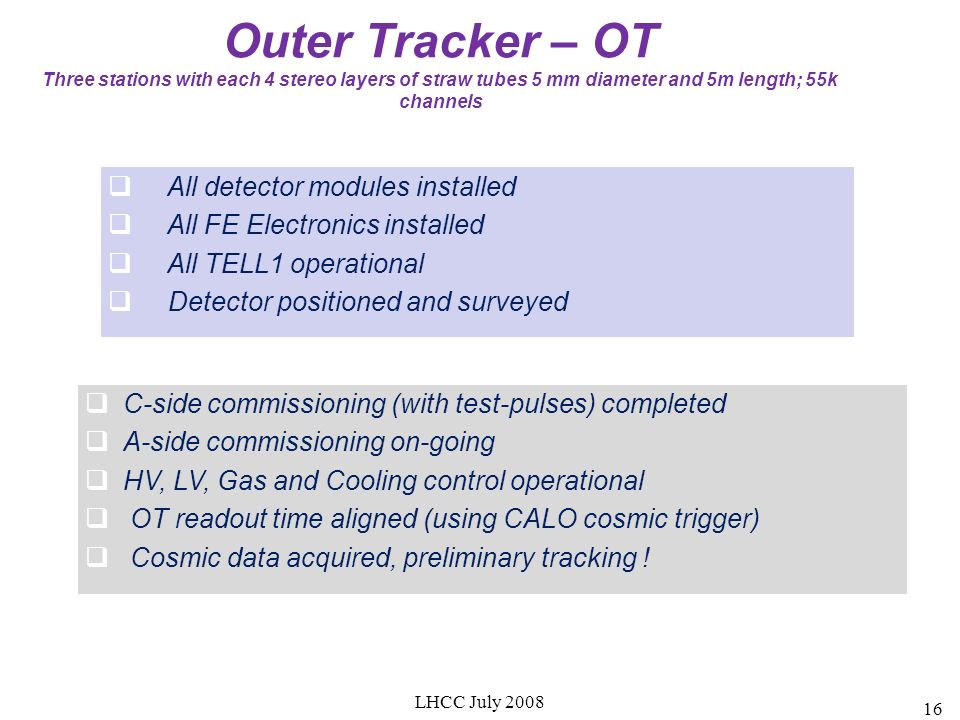 Outer Tracker – OT

Three stations with each 4 stereo layers of straw tubes 5 mm diameter and 5m length; 55k channels

❑ All detector modules installed
❑ All FE Electronics installed
❑ All TELL1 operational
❑ Detector positioned and surveyed

❑ C-side commissioning (with test-pulses) completed
❑ A-side commissioning on-going
❑ HV, LV, Gas and Cooling control operational
❑ OT readout time aligned (using CALO cosmic trigger)
❑ Cosmic data acquired, preliminary tracking !

LHCC July 2008

16